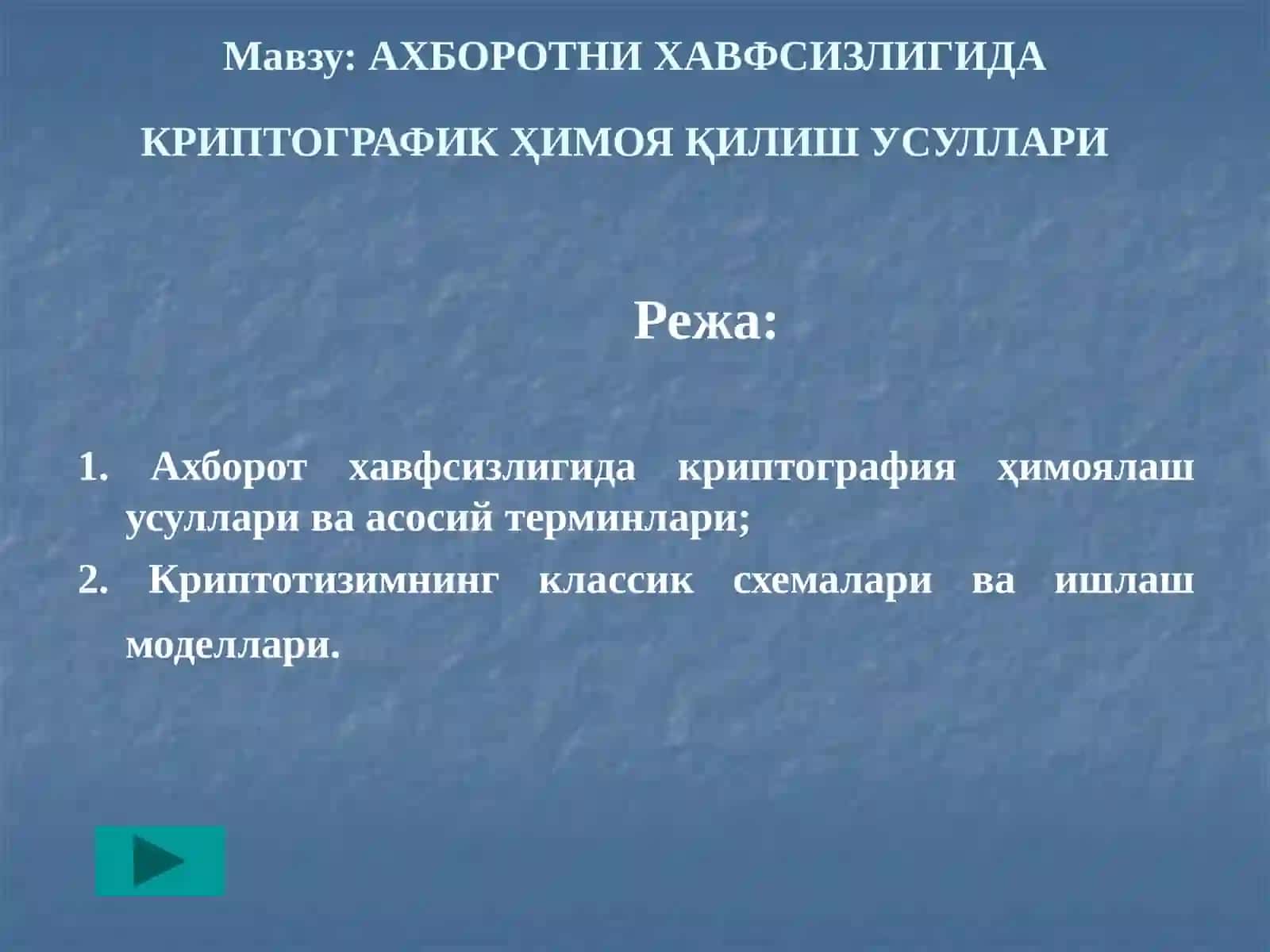 Мавзу: АХБОРОТНИ ХАВФСИЗЛИГИДА

КРИПТОГРАФИК ҲИМОЯ ҚИЛИШ УСУЛЛАРИ

Режа:

1. Ахборот хавфсизлигида криптография ҳимоялаш усуллари ва асосий терминлари;

2. Криптотизимнинг классик схемалари ва ишлаш моделлари.